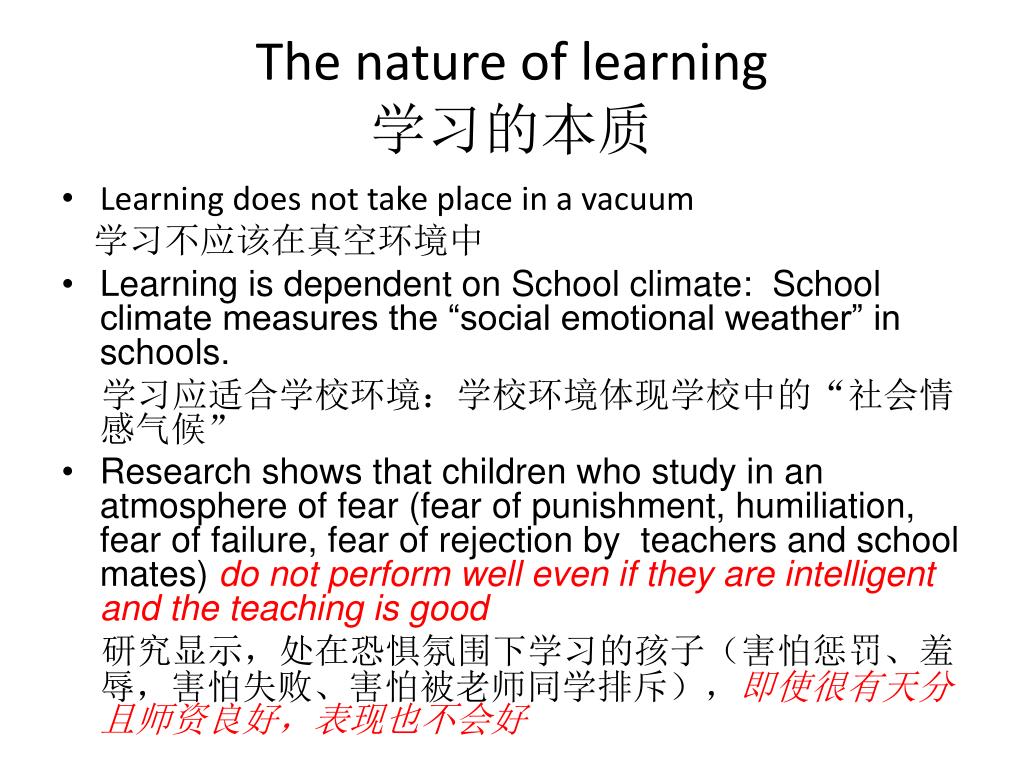 The nature of learning
学习的本质

• Learning does not take place in a vacuum
学习不应该在真空环境中

• Learning is dependent on School climate: School climate measures the “social emotional weather” in schools.
学习应适合学校环境：学校环境体现学校中的“社会情感气候”

• Research shows that children who study in an atmosphere of fear (fear of punishment, humiliation, fear of failure, fear of rejection by teachers and school mates) do not perform well even if they are intelligent and the teaching is good
研究显示，处在恐惧氛围下学习的孩子（害怕惩罚、羞辱，害怕失败、害怕被老师同学排斥），即使很有天分且师资良好，表现也不会好